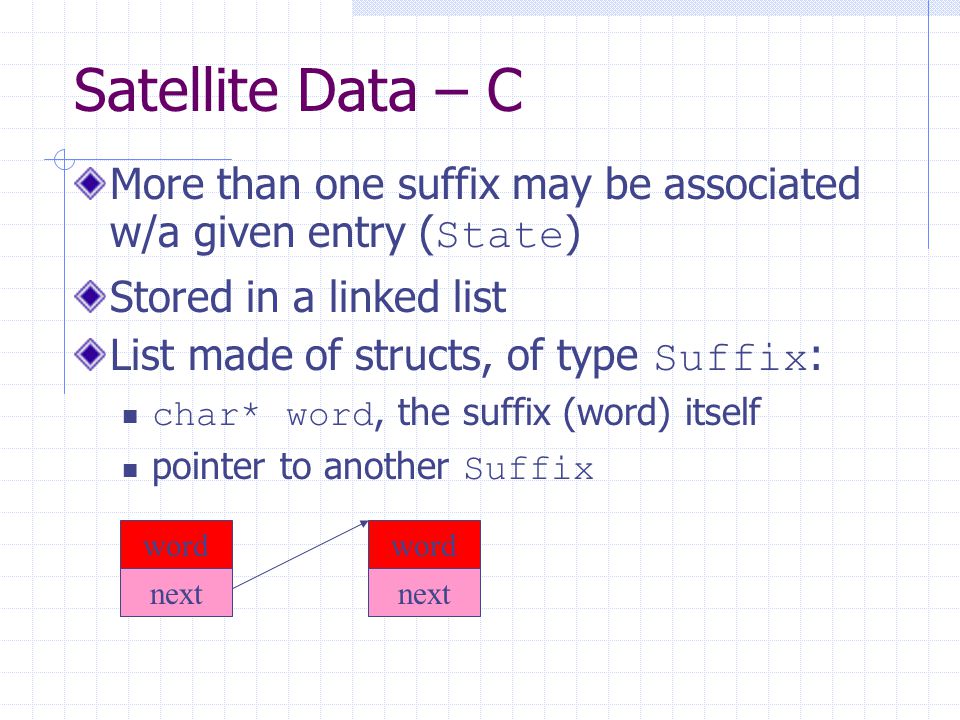 Satellite Data – C

More than one suffix may be associated w/a given entry (State)

Stored in a linked list

List made of structs, of type Suffix:

char* word, the suffix (word) itself

pointer to another Suffix

word
next

word
next